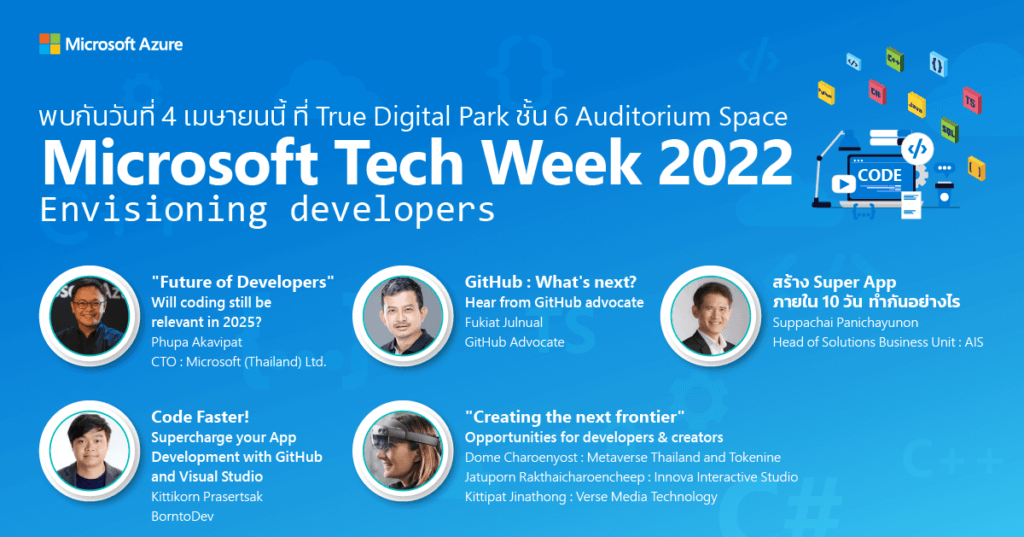 Microsoft Azure

พบกันวันที่ 4 เมษายนนี้ ที่ True Digital Park ชั้น 6 Auditorium Space

Microsoft Tech Week 2022

Envisioning developers

CODE

"Future of Developers"
Will coding still be relevant in 2025?
Phupa Akavipat
CTO : Microsoft (Thailand) Ltd.

GitHub : What's next?
Hear from GitHub advocate
Fukiat Julnual
GitHub Advocate

สร้าง Super App
ภายใน 10 วัน ทำกันอย่างไร
Suppachai Panichayunon
Head of Solutions Business Unit : AIS

Code Faster!
Supercharge your App Development with GitHub and Visual Studio
Kittikorn Prasertsak
BorntoDev

"Creating the next frontier"
Opportunities for developers & creators
Dome Charoenyost : Metaverse Thailand and Tokenine
Jatuporn Rakthaicharoencheep : Innova Interactive Studio
Kittipat Jinathong : Verse Media Technology